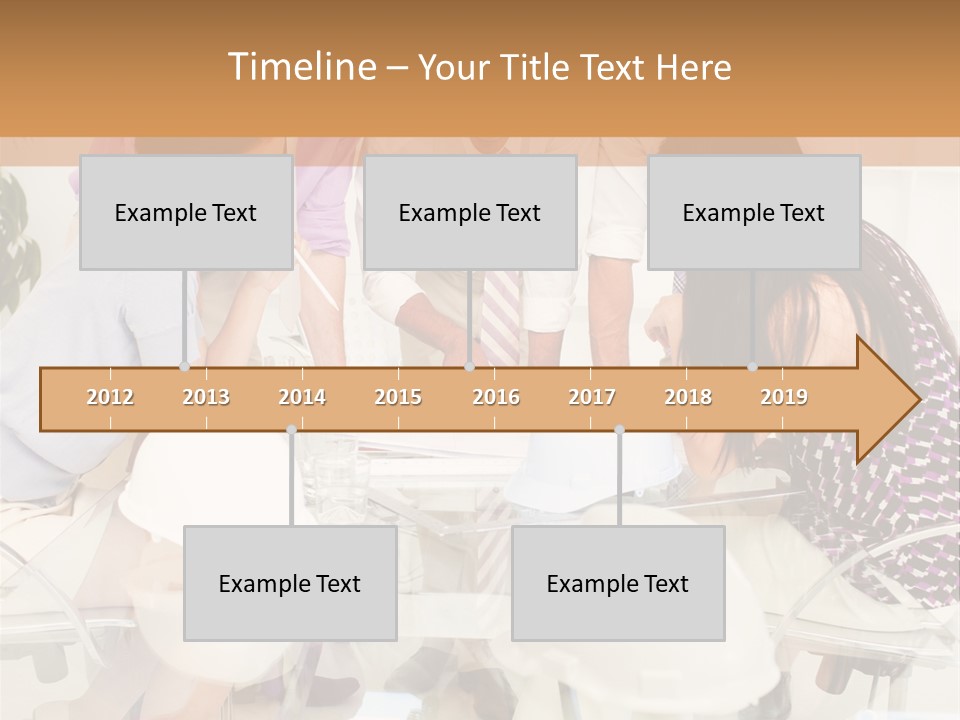 Timeline – Your Title Text Here

Example Text

Example Text

Example Text

2012 2013 2014 2015 2016 2017 2018 2019

Example Text

Example Text